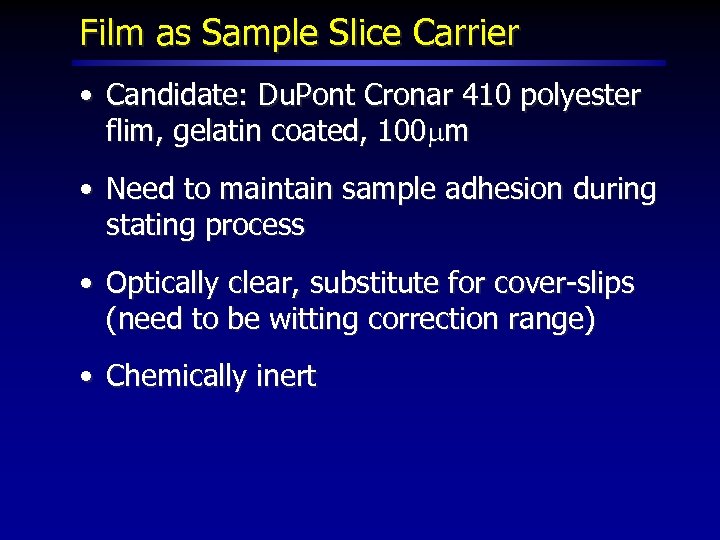 Film as Sample Slice Carrier

• Candidate: DuPont Cronar 410 polyester flim, gelatin coated, 100$\mu$m

• Need to maintain sample adhesion during stating process

• Optically clear, substitute for cover-slips (need to be witting correction range)

• Chemically inert